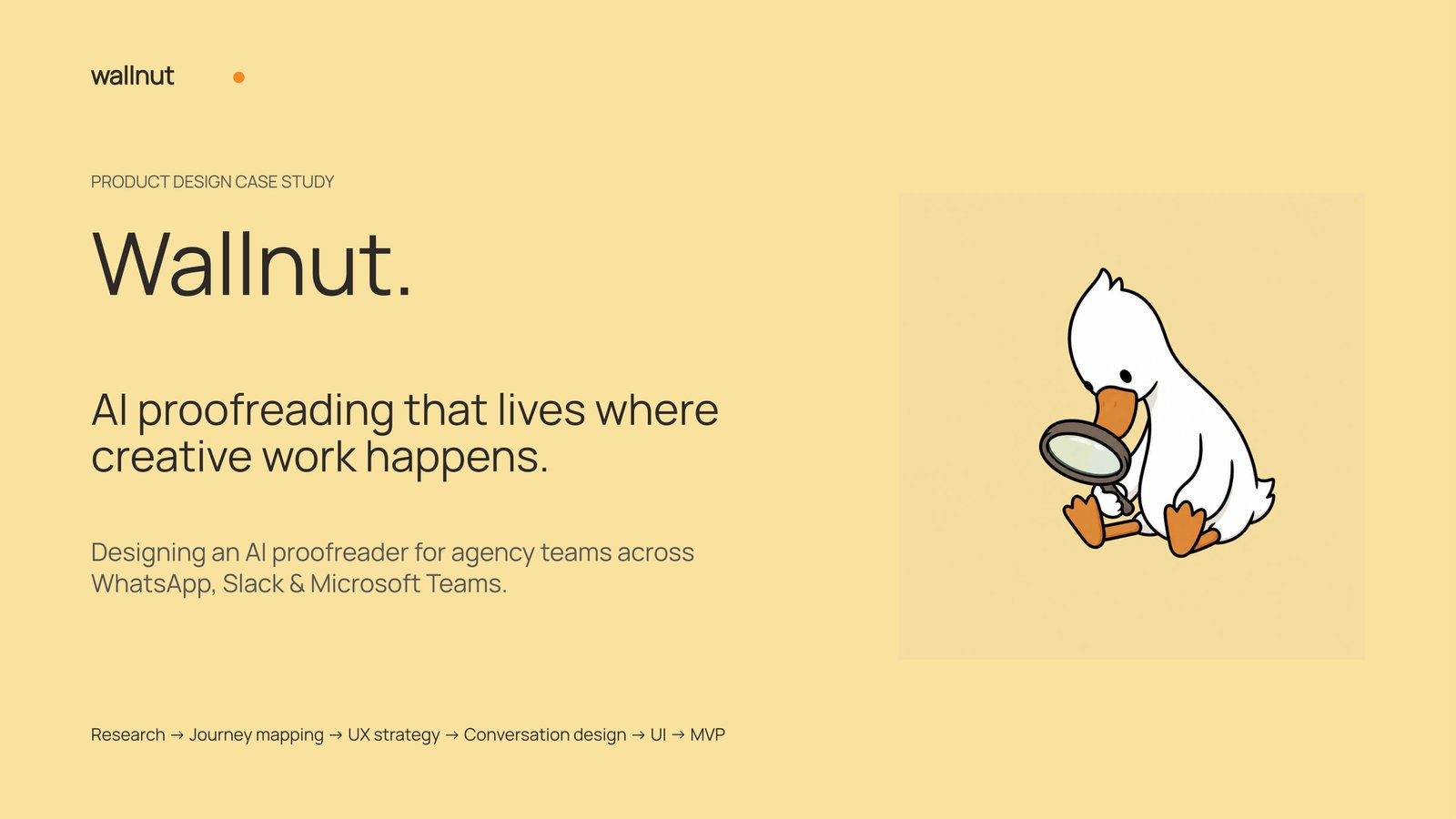 wallnut

PRODUCT DESIGN CASE STUDY

Wallnut.

AI proofreading that lives where creative work happens.

Designing an AI proofreader for agency teams across WhatsApp, Slack & Microsoft Teams.

Research → Journey mapping → UX strategy → Conversation design → UI → MVP